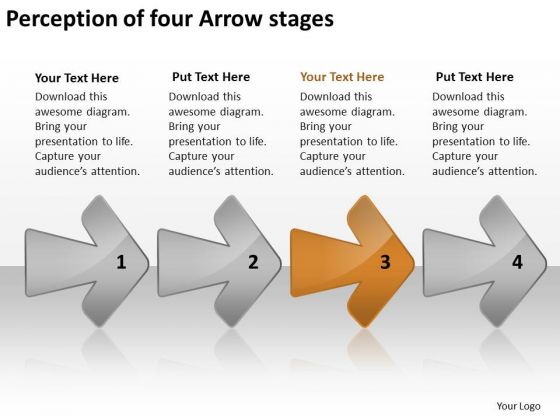 Perception of four Arrow stages

Your Text Here
Download this awesome diagram. Bring your presentation to life. Capture your audience's attention.

Put Text Here
Download this awesome diagram. Bring your presentation to life. Capture your audience's attention.

Your Text Here
Download this awesome diagram. Bring your presentation to life. Capture your audience's attention.

Put Text Here
Download this awesome diagram. Bring your presentation to life. Capture your audience's attention.

1

2

3

4

Your Logo